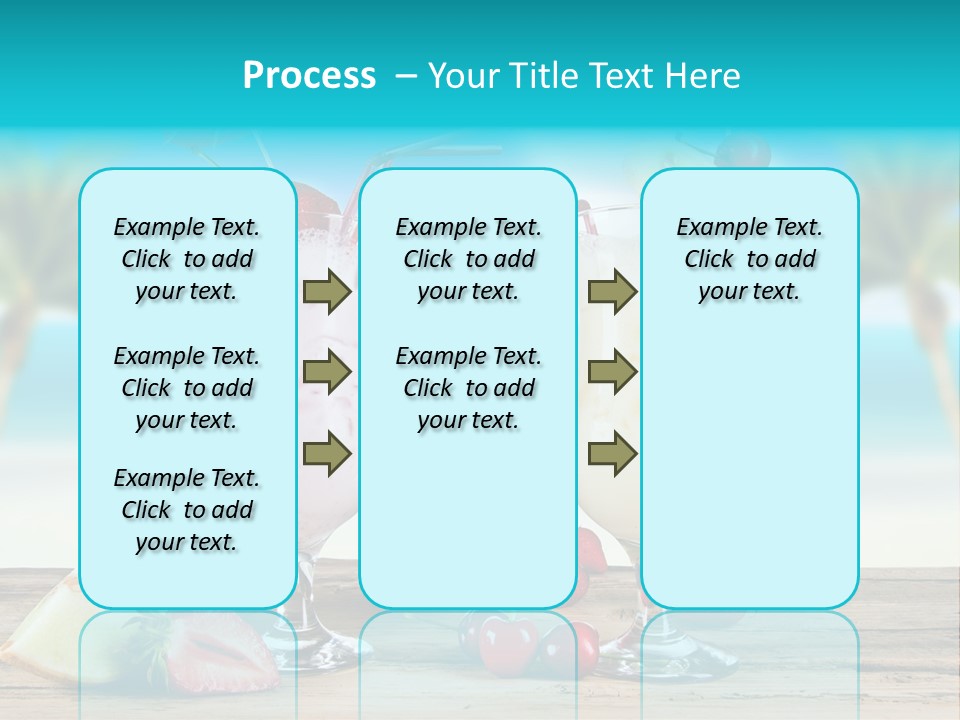 Process – Your Title Text Here

Example Text. Click to add your text.

Example Text. Click to add your text.

Example Text. Click to add your text.

Example Text. Click to add your text.

Example Text. Click to add your text.

Example Text. Click to add your text.